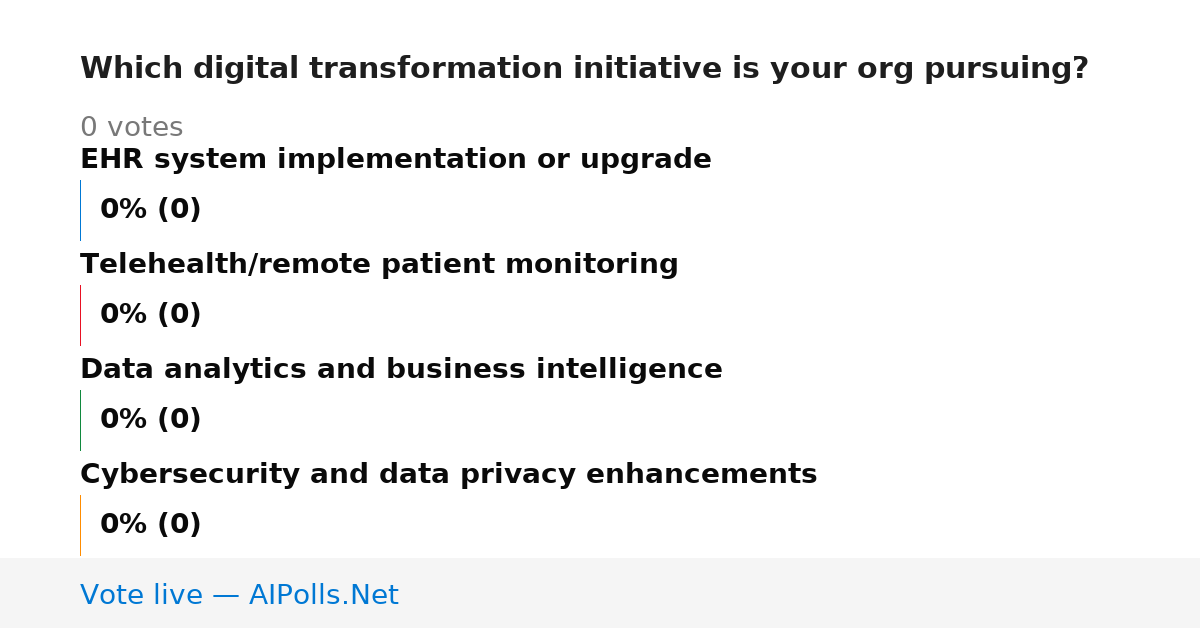 Which digital transformation initiative is your org pursuing?

0 votes

EHR system implementation or upgrade

0% (0)

Telehealth/remote patient monitoring

0% (0)

Data analytics and business intelligence

0% (0)

Cybersecurity and data privacy enhancements

0% (0)

Vote live — AIPolls.Net